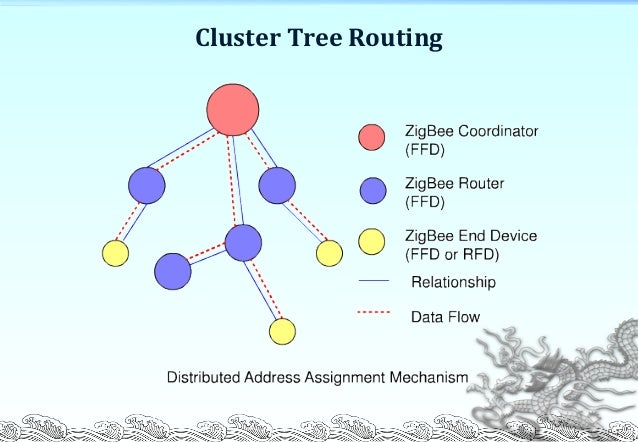 Cluster Tree Routing

ZigBee Coordinator (FFD)

ZigBee Router (FFD)

ZigBee End Device (FFD or RFD)

Relationship

Data Flow

Distributed Address Assignment Mechanism